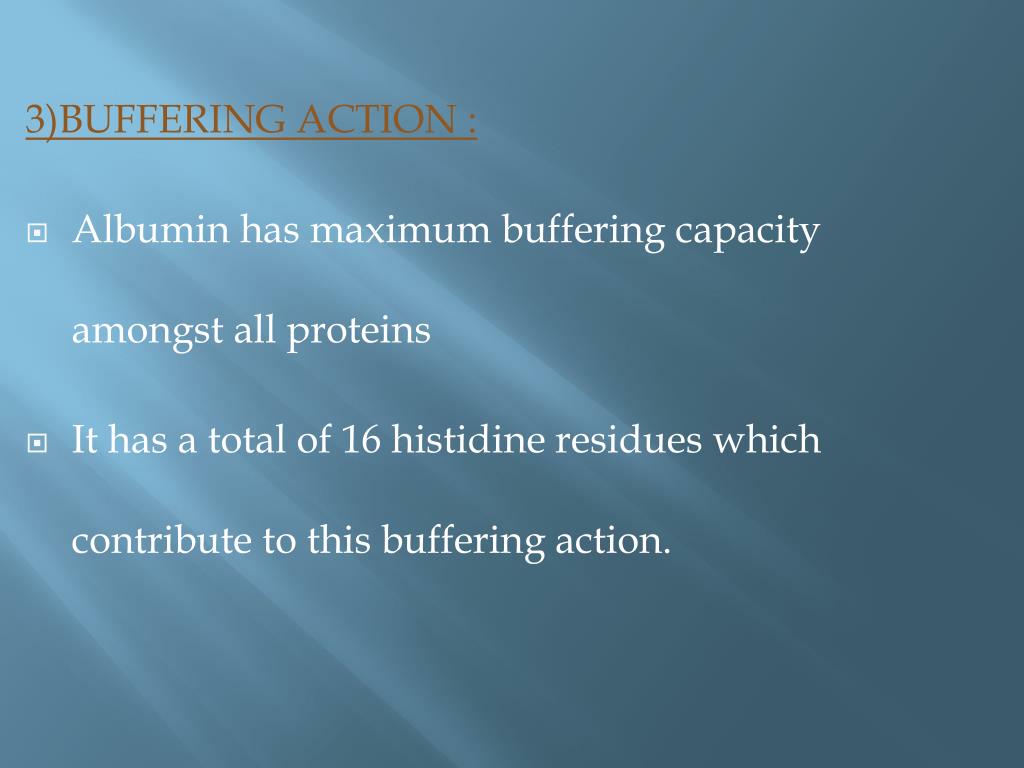 3)BUFFERING ACTION :

Albumin has maximum buffering capacity amongst all proteins

It has a total of 16 histidine residues which contribute to this buffering action.